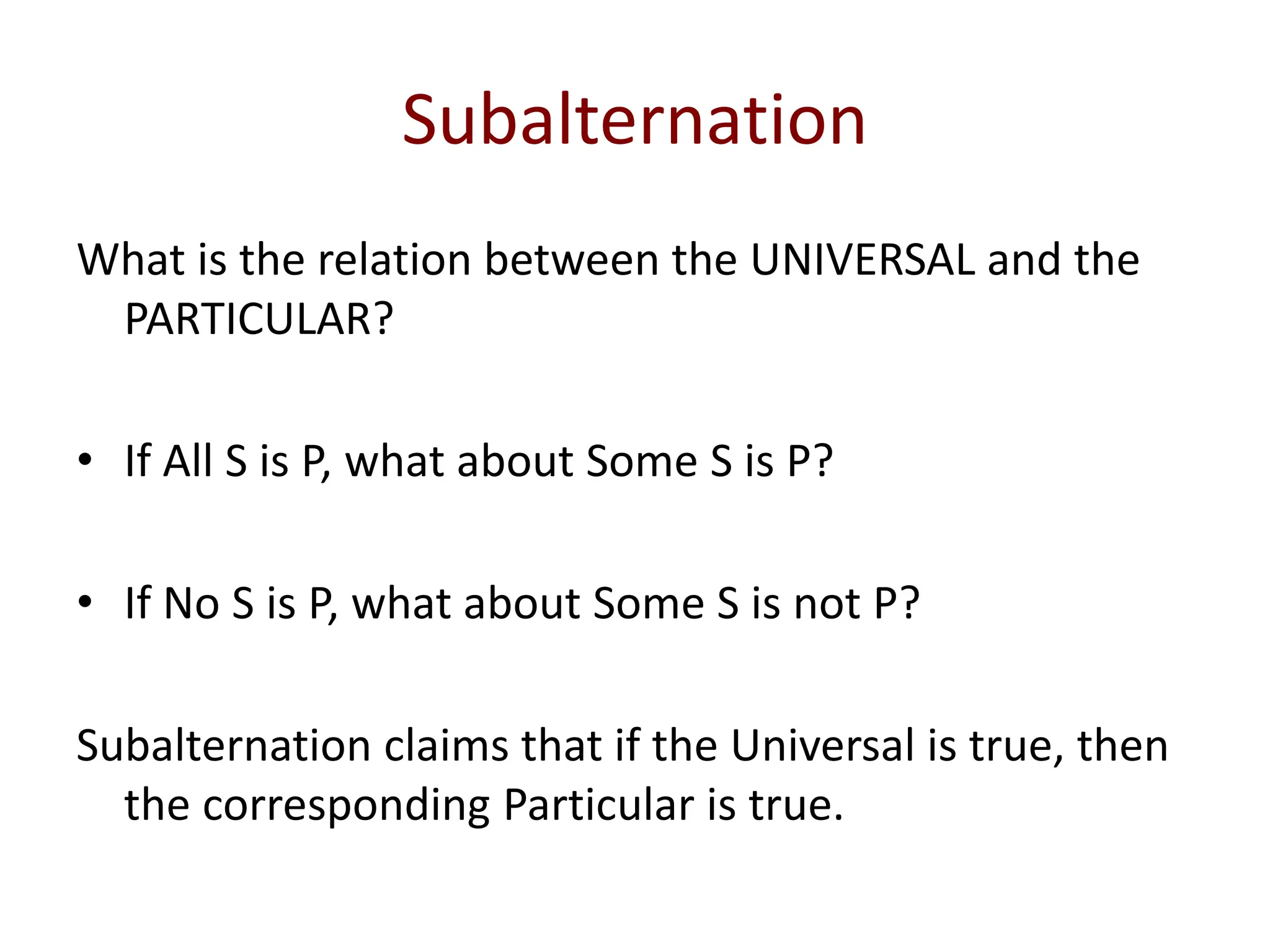 Subalternation

What is the relation between the UNIVERSAL and the PARTICULAR?

• If All S is P, what about Some S is P?

• If No S is P, what about Some S is not P?

Subalternation claims that if the Universal is true, then the corresponding Particular is true.